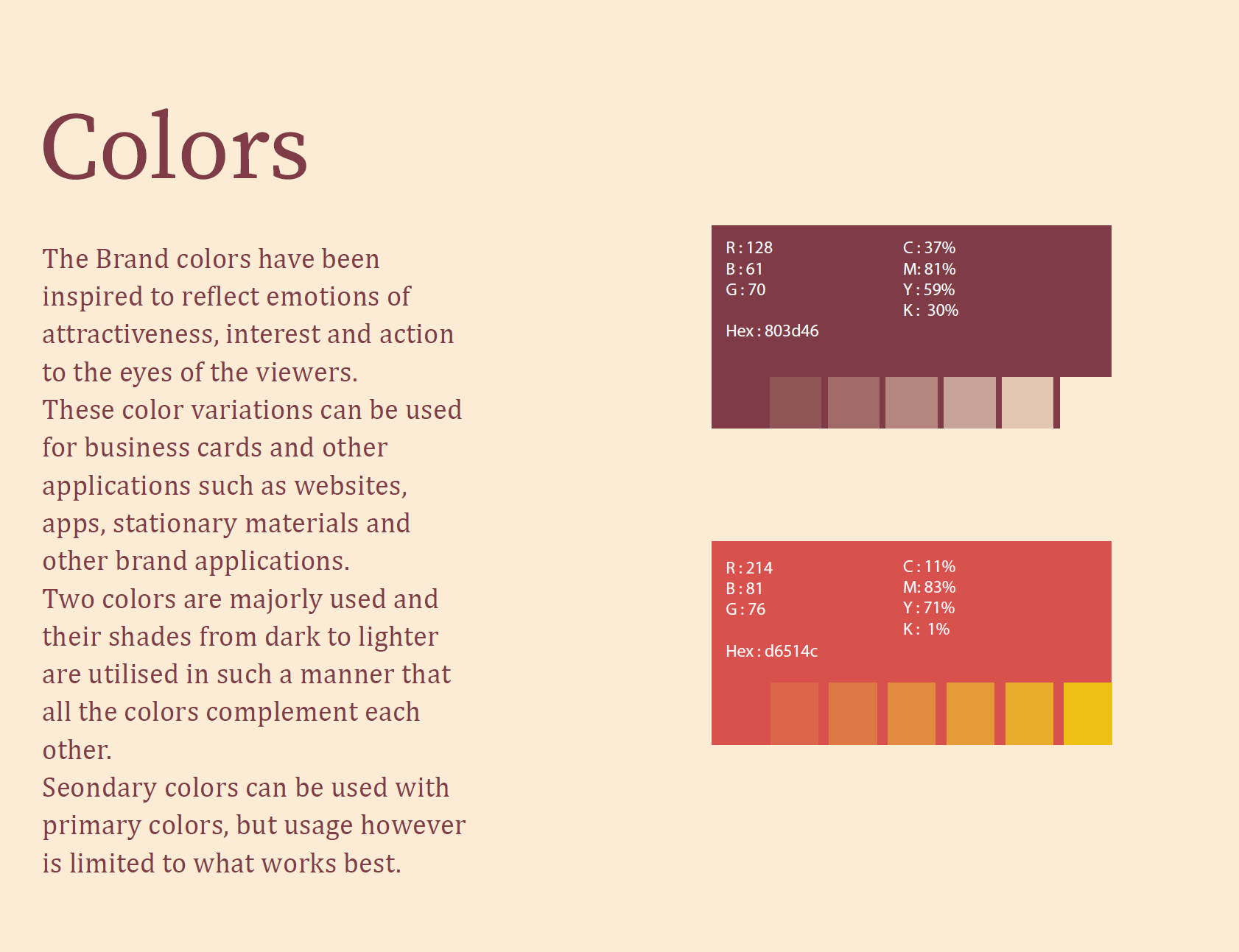 Colors

The Brand colors have been inspired to reflect emotions of attractiveness, interest and action to the eyes of the viewers.
These color variations can be used for business cards and other applications such as websites, apps, stationary materials and other brand applications.
Two colors are majorly used and their shades from dark to lighter are utilised in such a manner that all the colors complement each other.
Seondary colors can be used with primary colors, but usage however is limited to what works best.

R : 128
B : 61
G : 70

Hex : 803d46

C : 37%
M: 81%
Y : 59%
K : 30%

R : 214
B : 81
G : 76

Hex : d6514c

C : 11%
M: 83%
Y : 71%
K : 1%